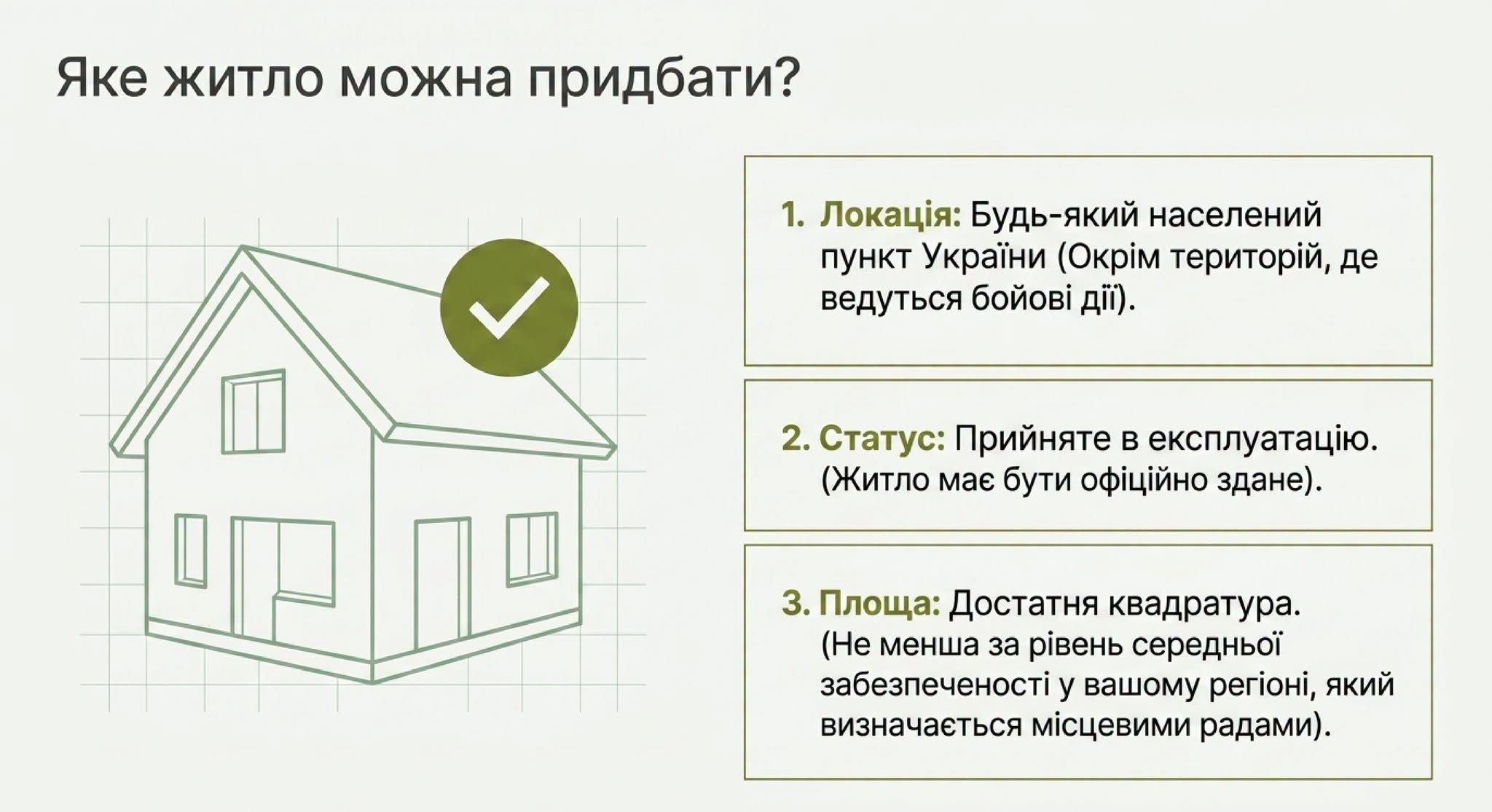 Яке житло можна придбати?

1. Локація: Будь-який населений пункт України (Окрім територій, де ведуться бойові дії).

2. Статус: Прийняте в експлуатацію. (Житло має бути офіційно здане).

3. Площа: Достатня квадратура. (Не менша за рівень середньої забезпеченості у вашому регіоні, який визначається місцевими радами).